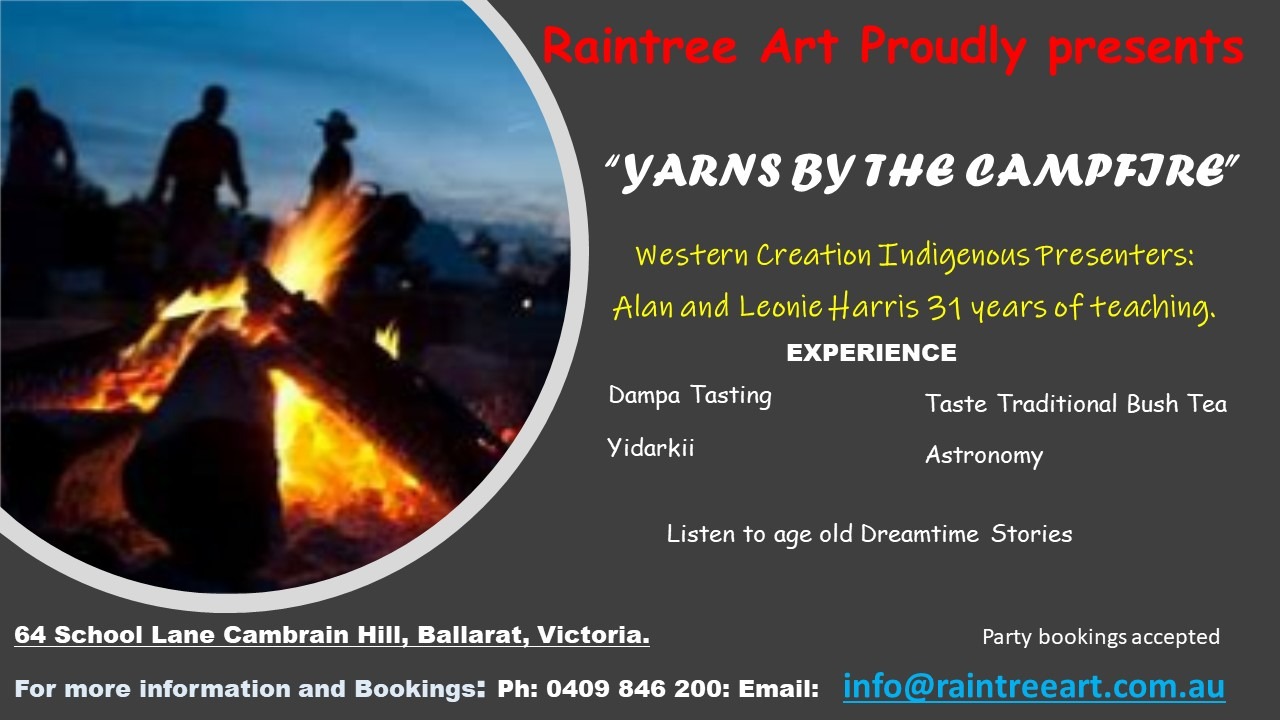 Raintree Art Proudly presents

"YARNS BY THE CAMPFIRE"

Western Creation Indigenous Presenters:
Alan and Leonie Harris 31 years of teaching.

EXPERIENCE

Dampa Tasting

Yidarkii

Taste Traditional Bush Tea

Astronomy

Listen to age old Dreamtime Stories

64 School Lane Cambrain Hill, Ballarat, Victoria.

Party bookings accepted

For more information and Bookings: Ph: 0409 846 200: Email: info@raintreeart.com.au